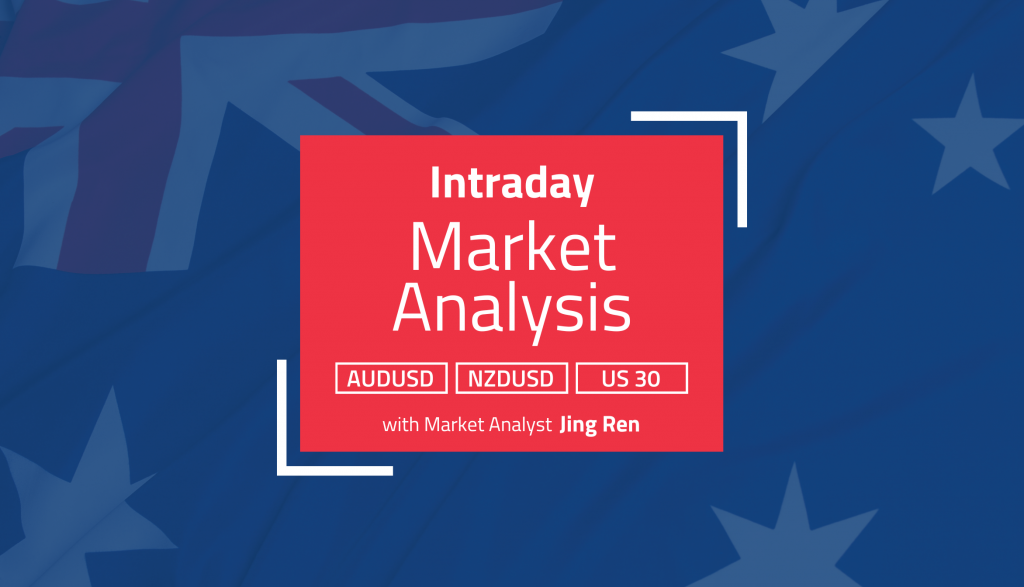 Intraday
Market
Analysis

AUDUSD NZDUSD US 30

with Market Analyst Jing Ren